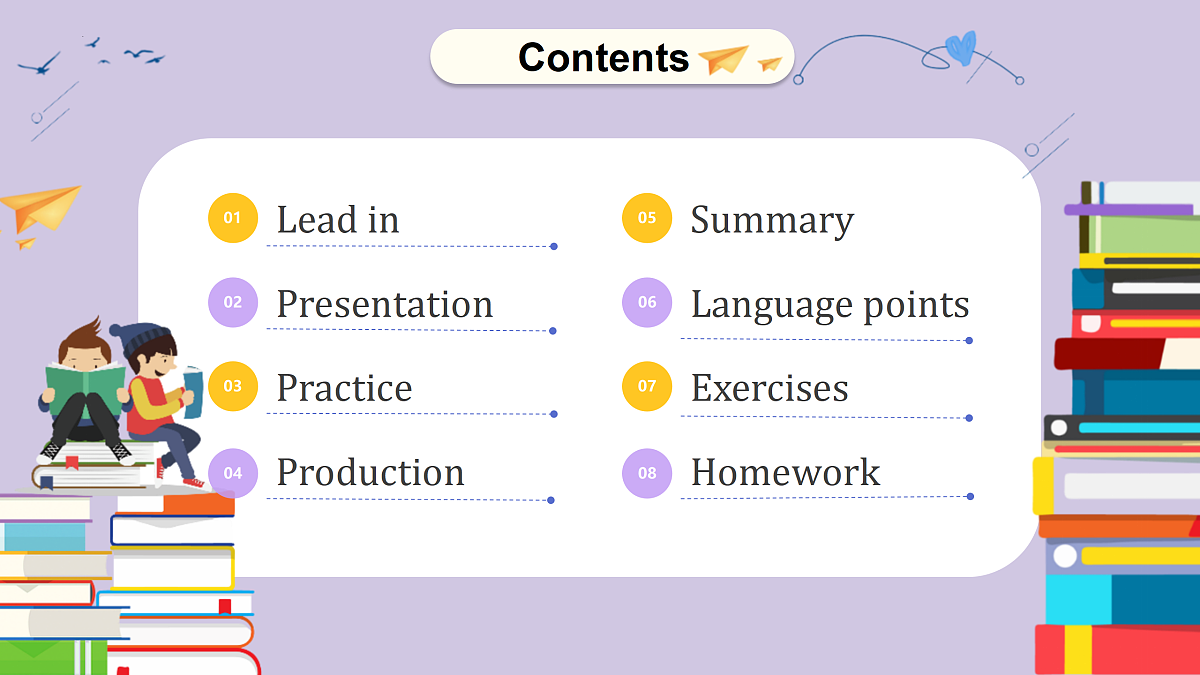 Contents

01 Lead in

02 Presentation

03 Practice

04 Production

05 Summary

06 Language points

07 Exercises

08 Homework